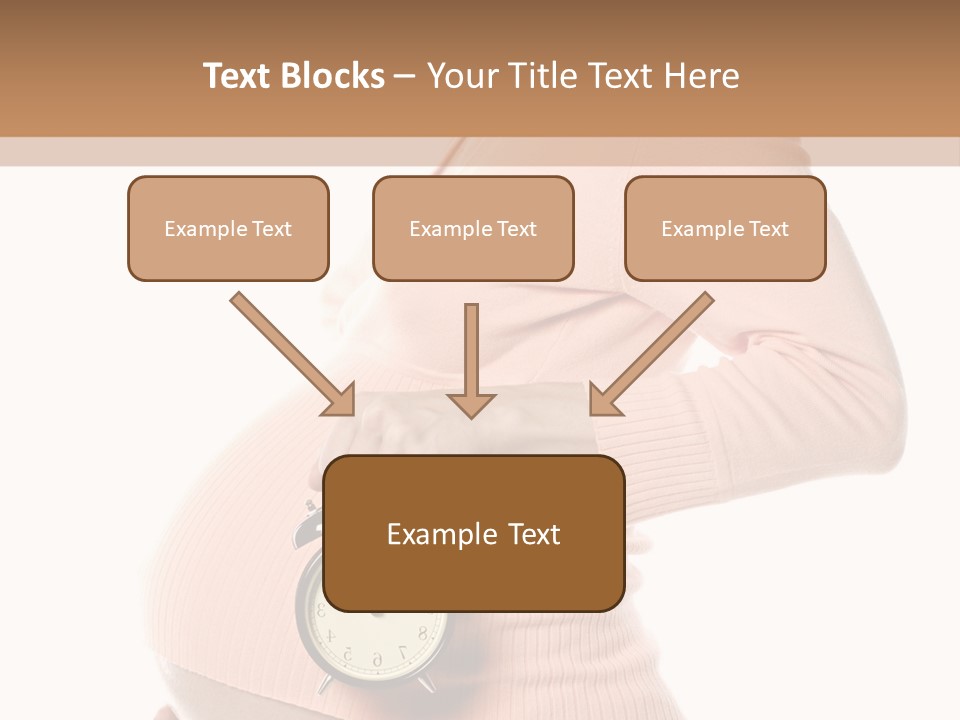 Text Blocks – Your Title Text Here

Example Text

Example Text

Example Text

Example Text